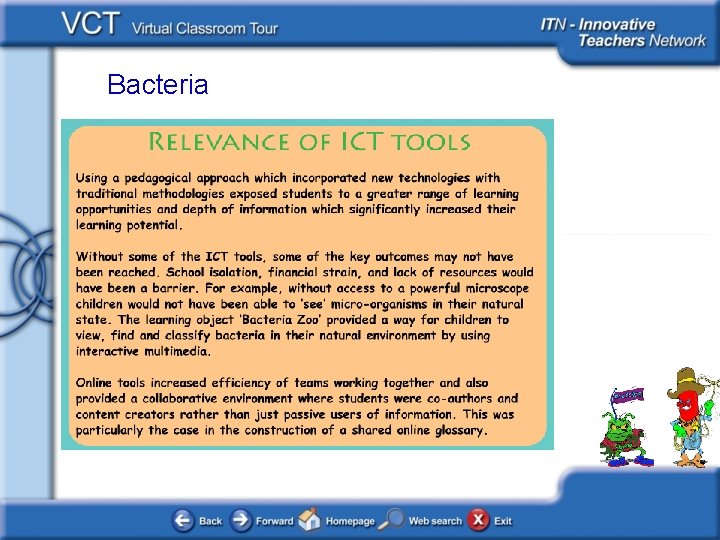 VCT Virtual Classroom Tour

ITN - Innovative Teachers Network

Bacteria

RELEVANCE OF ICT TOOLS

Using a pedagogical approach which incorporated new technologies with traditional methodologies exposed students to a greater range of learning opportunities and depth of information which significantly increased their learning potential.

Without some of the ICT tools, some of the key outcomes may not have been reached. School isolation, financial strain, and lack of resources would have been a barrier. For example, without access to a powerful microscope children would not have been able to 'see' micro-organisms in their natural state. The learning object 'Bacteria Zoo' provided a way for children to view, find and classify bacteria in their natural environment by using interactive multimedia.

Online tools increased efficiency of teams working together and also provided a collaborative environment where students were co-authors and content creators rather than just passive users of information. This was particularly the case in the construction of a shared online glossary.

Back Forward Homepage Web search Exit